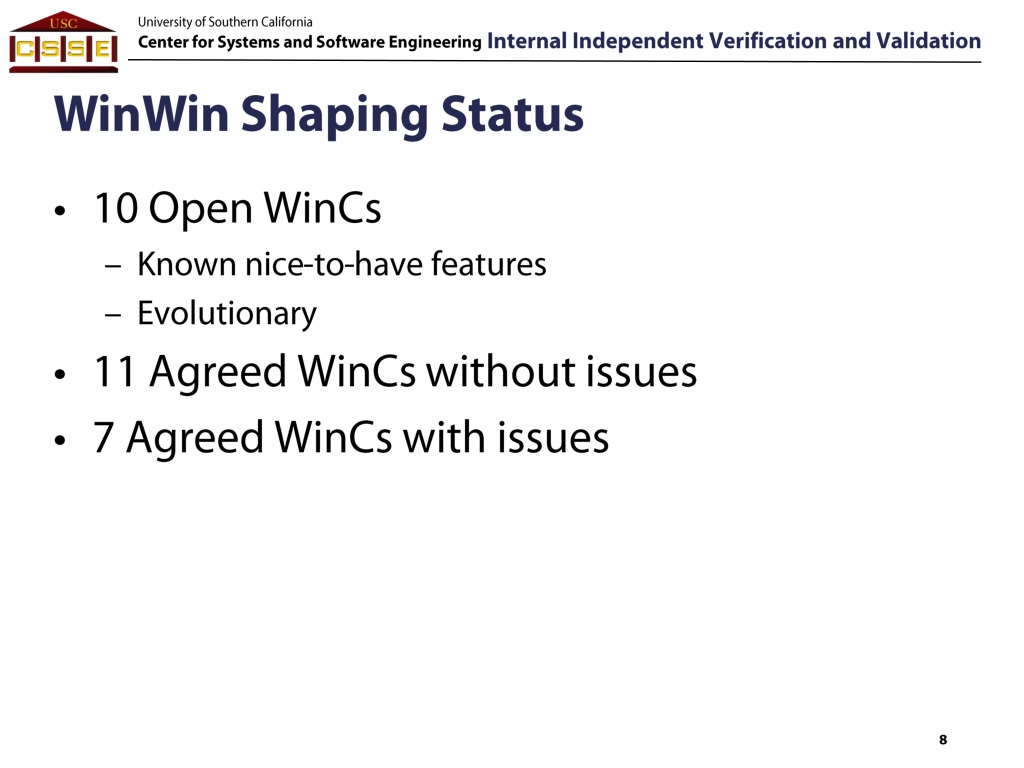 USC
CSSE

University of Southern California
Center for Systems and Software Engineering Internal Independent Verification and Validation

WinWin Shaping Status

• 10 Open WinCs
– Known nice-to-have features
– Evolutionary
• 11 Agreed WinCs without issues
• 7 Agreed WinCs with issues

8